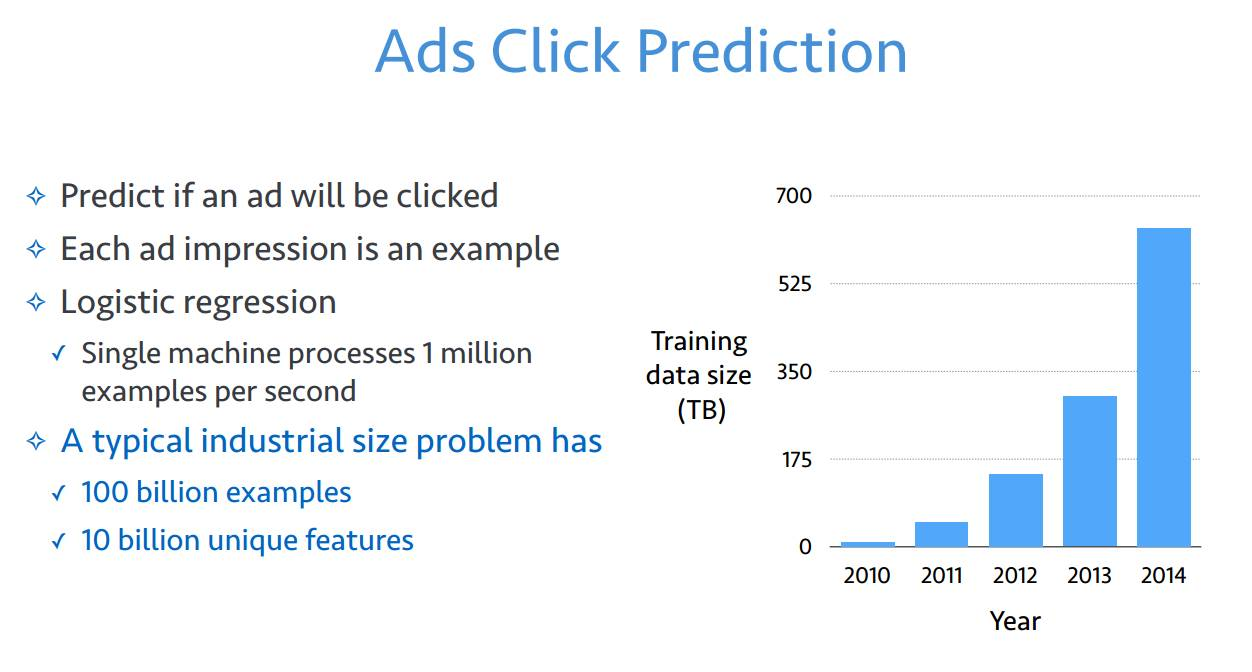 Ads Click Prediction

✧ Predict if an ad will be clicked

✧ Each ad impression is an example

✧ Logistic regression

✓ Single machine processes 1 million examples per second

✧ A typical industrial size problem has

✓ 100 billion examples

✓ 10 billion unique features

Training data size (TB)

700

525

350

175

0

2010 2011 2012 2013 2014

Year